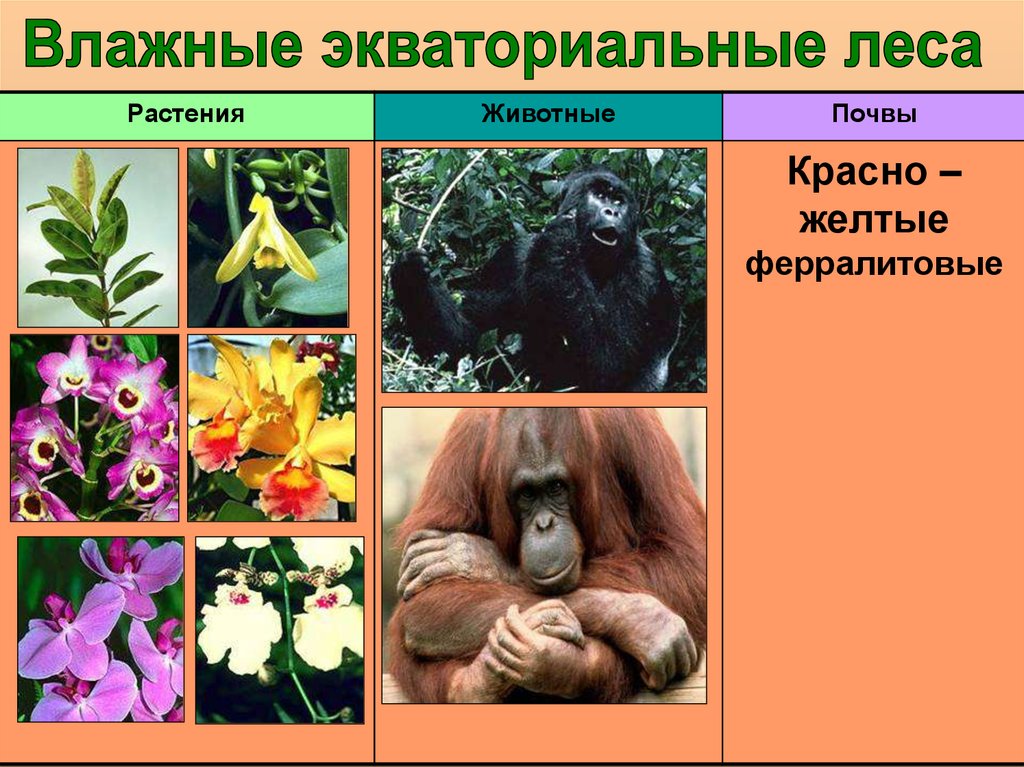 Влажные экваториальные леса

| Растения | Животные | Почвы |
|---|---|---|
| | | Красно – желтые ферралитовые |